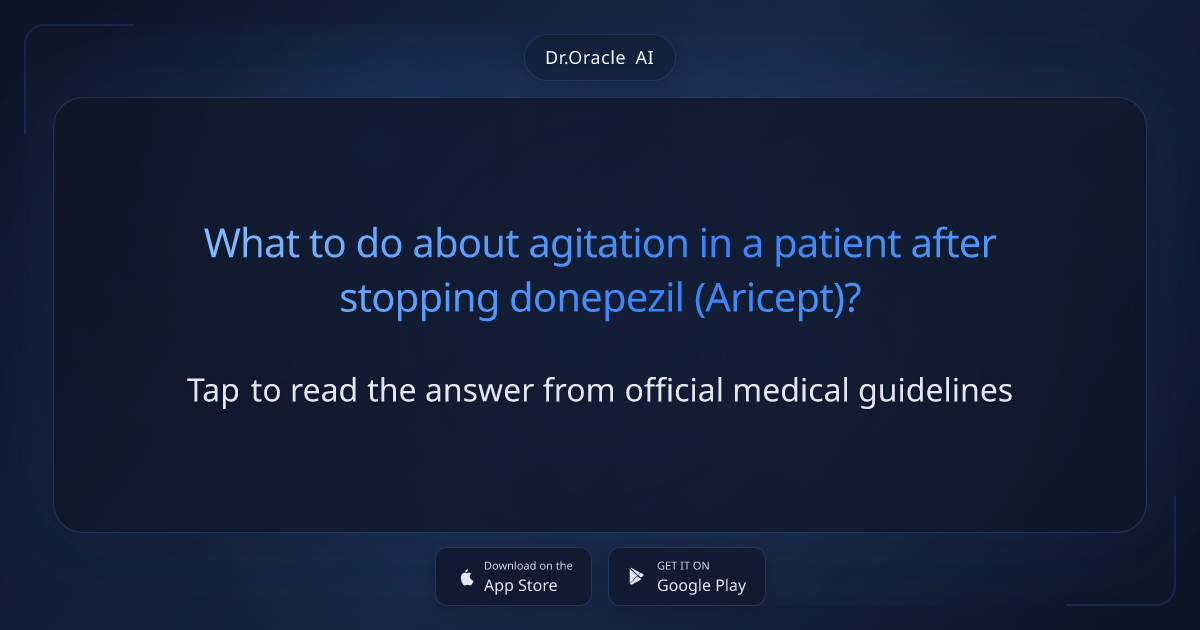 Dr.Oracle AI

What to do about agitation in a patient after stopping donepezil (Aricept)?

Tap to read the answer from official medical guidelines

Download on the
App Store

GET IT ON
Google Play